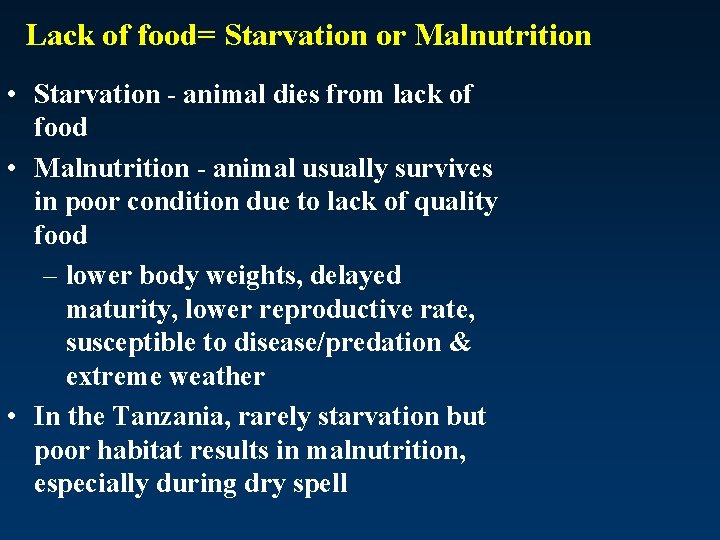 Lack of food= Starvation or Malnutrition

• Starvation - animal dies from lack of food

• Malnutrition - animal usually survives in poor condition due to lack of quality food

– lower body weights, delayed maturity, lower reproductive rate, susceptible to disease/predation & extreme weather

• In the Tanzania, rarely starvation but poor habitat results in malnutrition, especially during dry spell